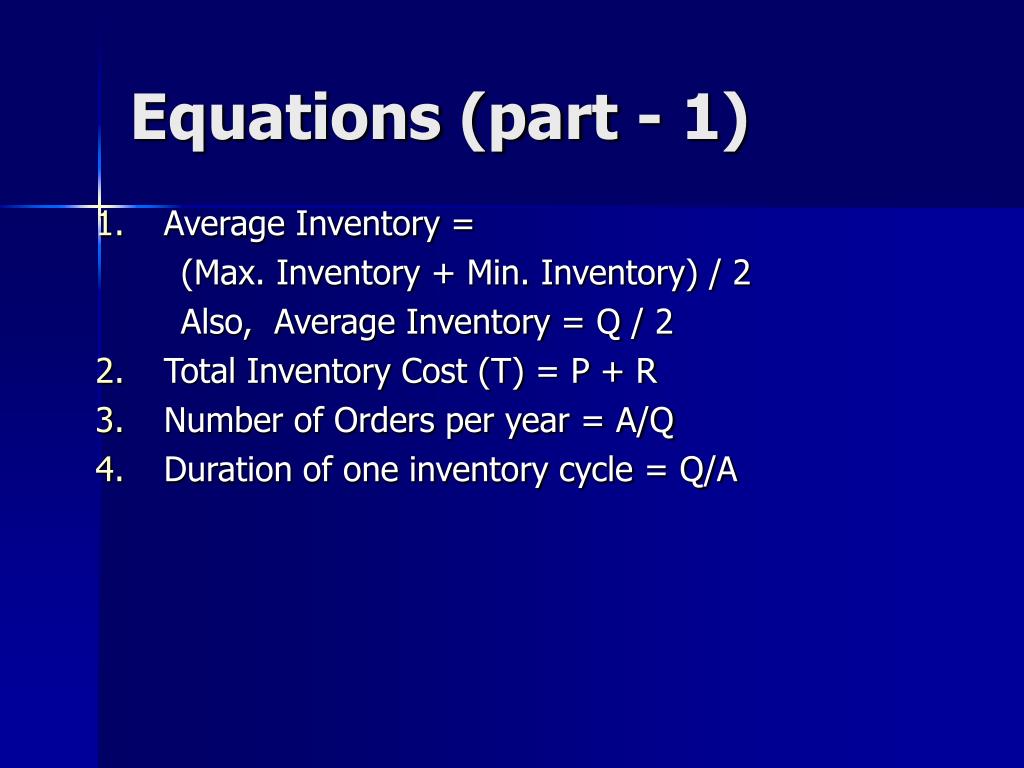 Equations (part - 1)

1. Average Inventory =
(Max. Inventory + Min. Inventory) / 2
Also, Average Inventory = Q / 2
2. Total Inventory Cost (T) = P + R
3. Number of Orders per year = A/Q
4. Duration of one inventory cycle = Q/A